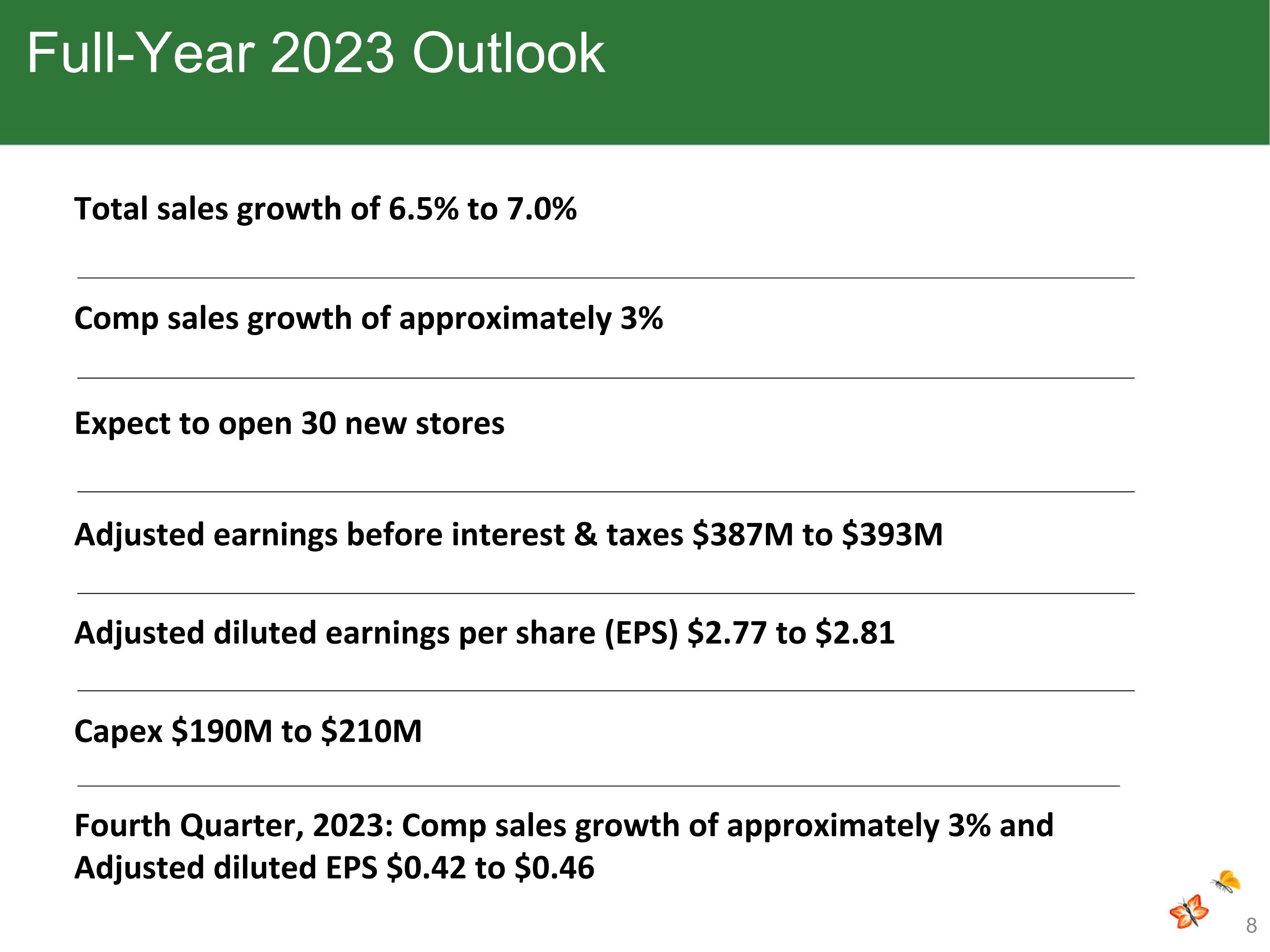 Full-Year 2023 Outlook

Total sales growth of 6.5% to 7.0%

Comp sales growth of approximately 3%

Expect to open 30 new stores

Adjusted earnings before interest & taxes \$387M to \$393M

Adjusted diluted earnings per share (EPS) \$2.77 to \$2.81

Capex \$190M to \$210M

Fourth Quarter, 2023: Comp sales growth of approximately 3% and Adjusted diluted EPS \$0.42 to \$0.46

8